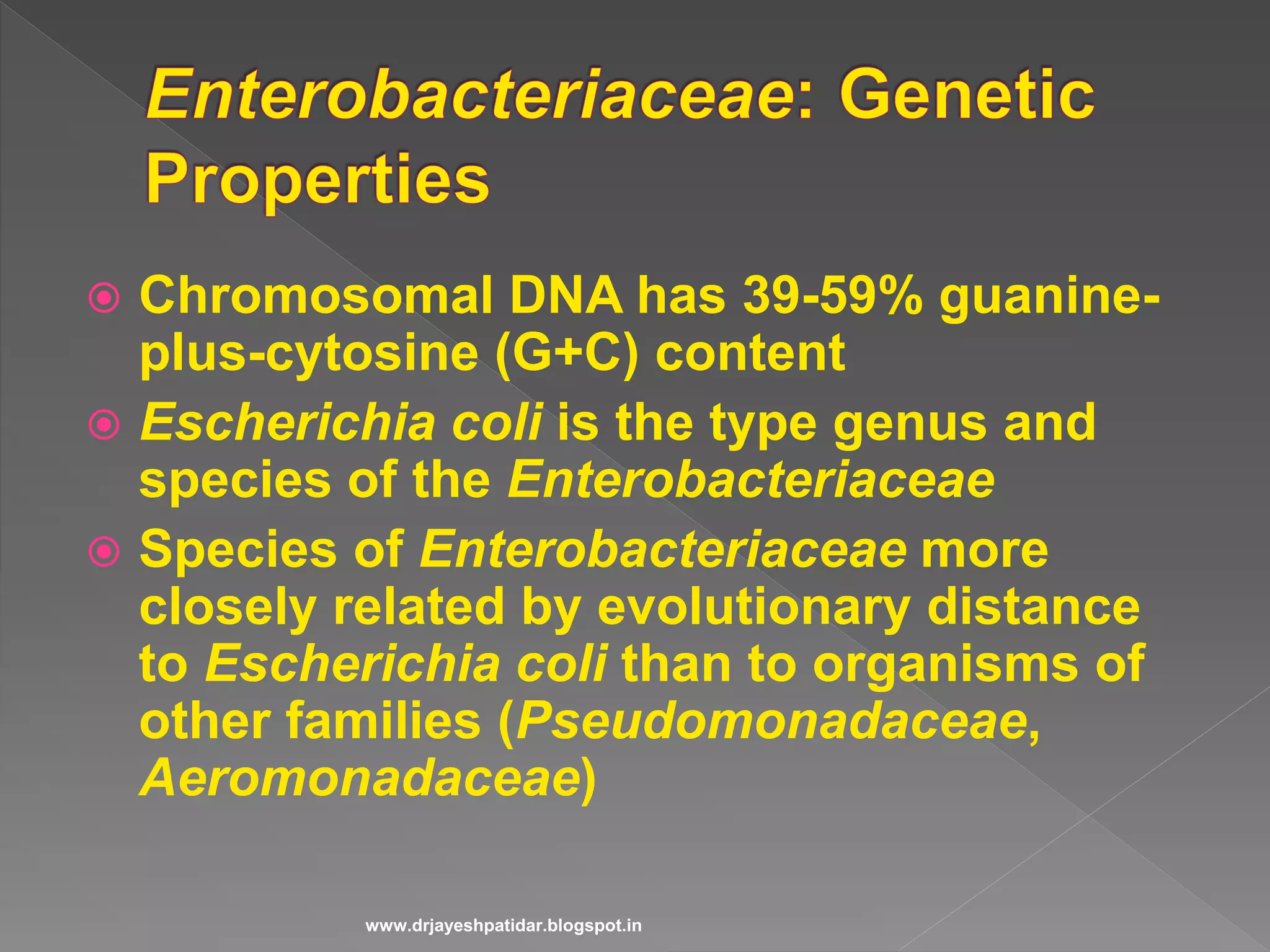 Enterobacteriaceae: Genetic Properties

Chromosomal DNA has 39-59% guanine-plus-cytosine (G+C) content

Escherichia coli is the type genus and species of the Enterobacteriaceae

Species of Enterobacteriaceae more closely related by evolutionary distance to Escherichia coli than to organisms of other families (Pseudomonadaceae, Aeromonadaceae)

www.drjayeshpatidar.blogspot.in